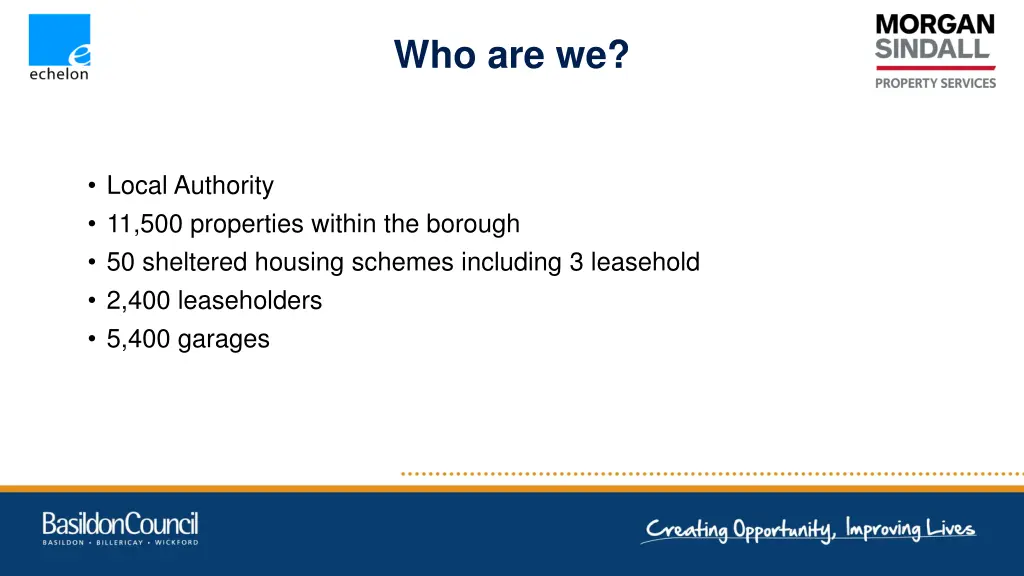 e
echelon

Who are we?

MORGAN
SINDALL
PROPERTY SERVICES

• Local Authority
• 11,500 properties within the borough
• 50 sheltered housing schemes including 3 leasehold
• 2,400 leaseholders
• 5,400 garages

BasildonCouncil
BASILDON • BILLERICAY • WICKFORD

Creating Opportunity, Improving Lives